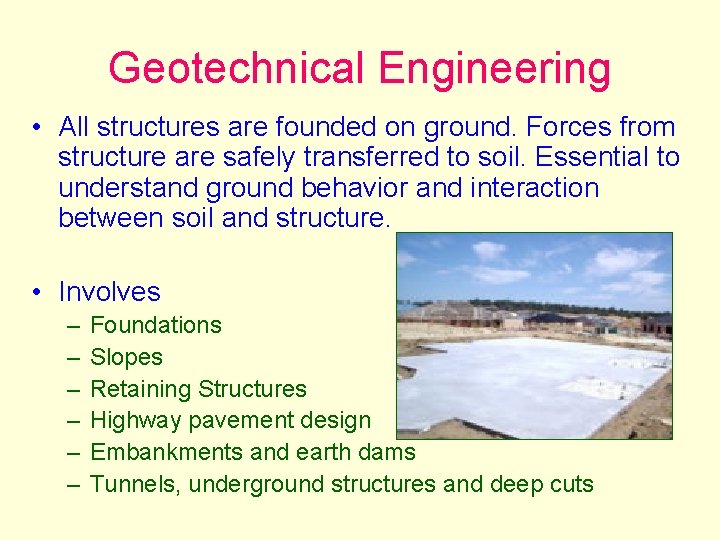 Geotechnical Engineering

• All structures are founded on ground. Forces from structure are safely transferred to soil. Essential to understand ground behavior and interaction between soil and structure.

• Involves
– Foundations
– Slopes
– Retaining Structures
– Highway pavement design
– Embankments and earth dams
– Tunnels, underground structures and deep cuts